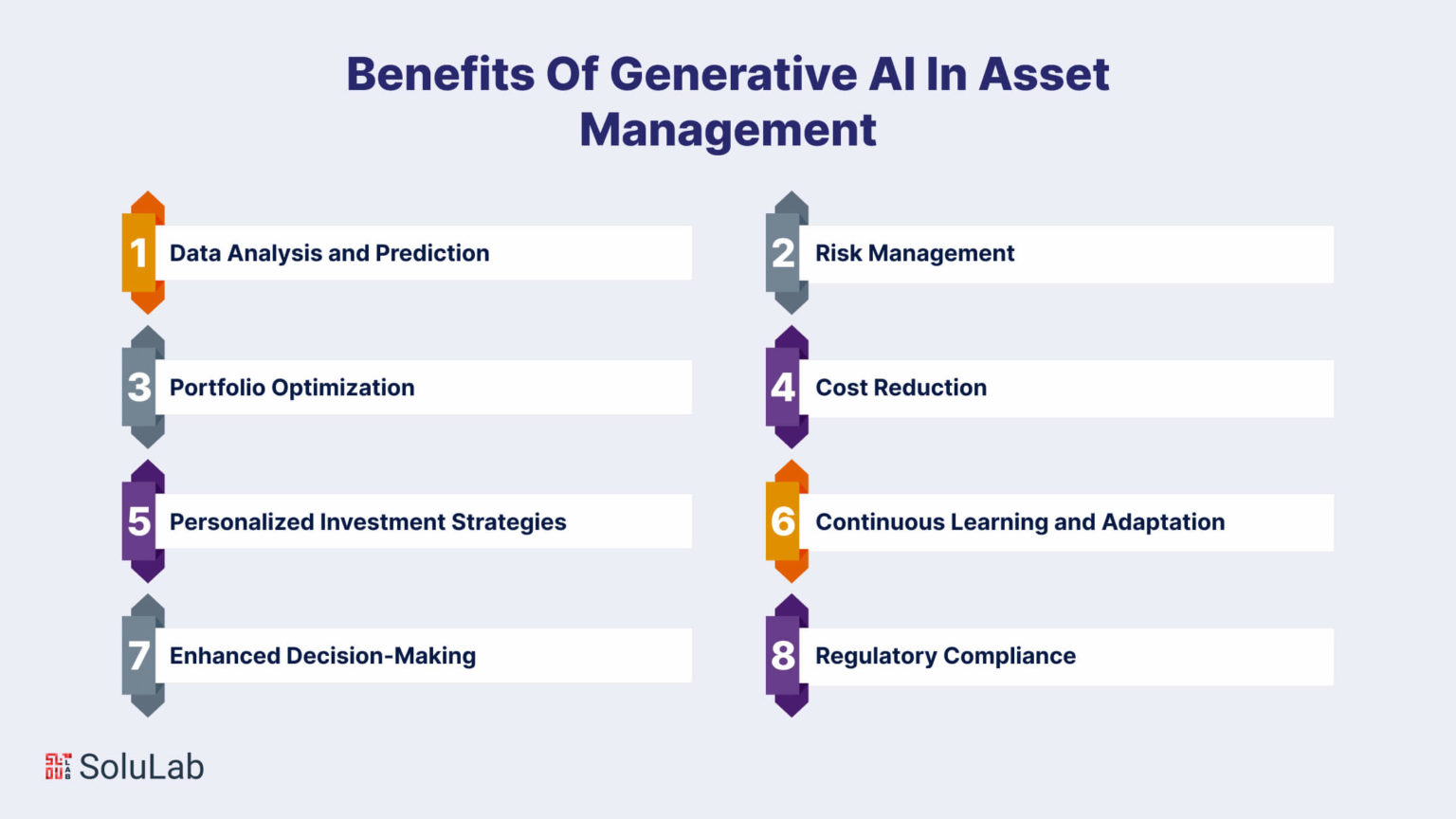 Benefits Of Generative AI In Asset Management

1 Data Analysis and Prediction

2 Risk Management

3 Portfolio Optimization

4 Cost Reduction

5 Personalized Investment Strategies

6 Continuous Learning and Adaptation

7 Enhanced Decision-Making

8 Regulatory Compliance

SoluLab